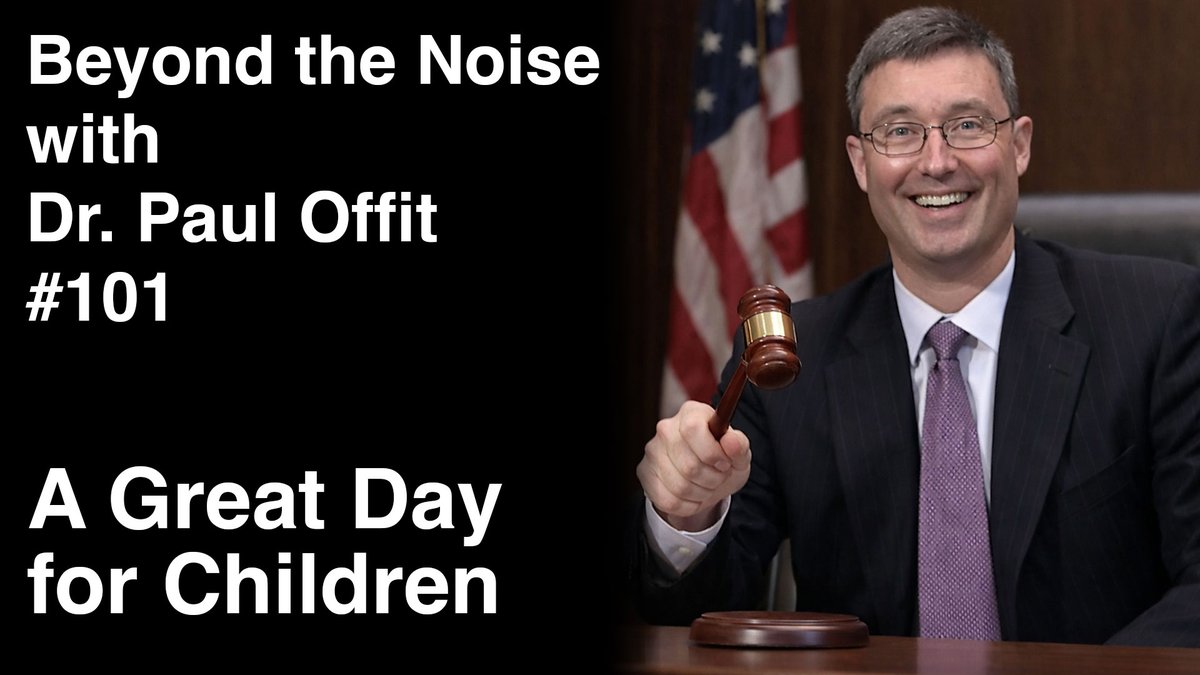 Beyond the Noise with Dr. Paul Offit #101

A Great Day for Children